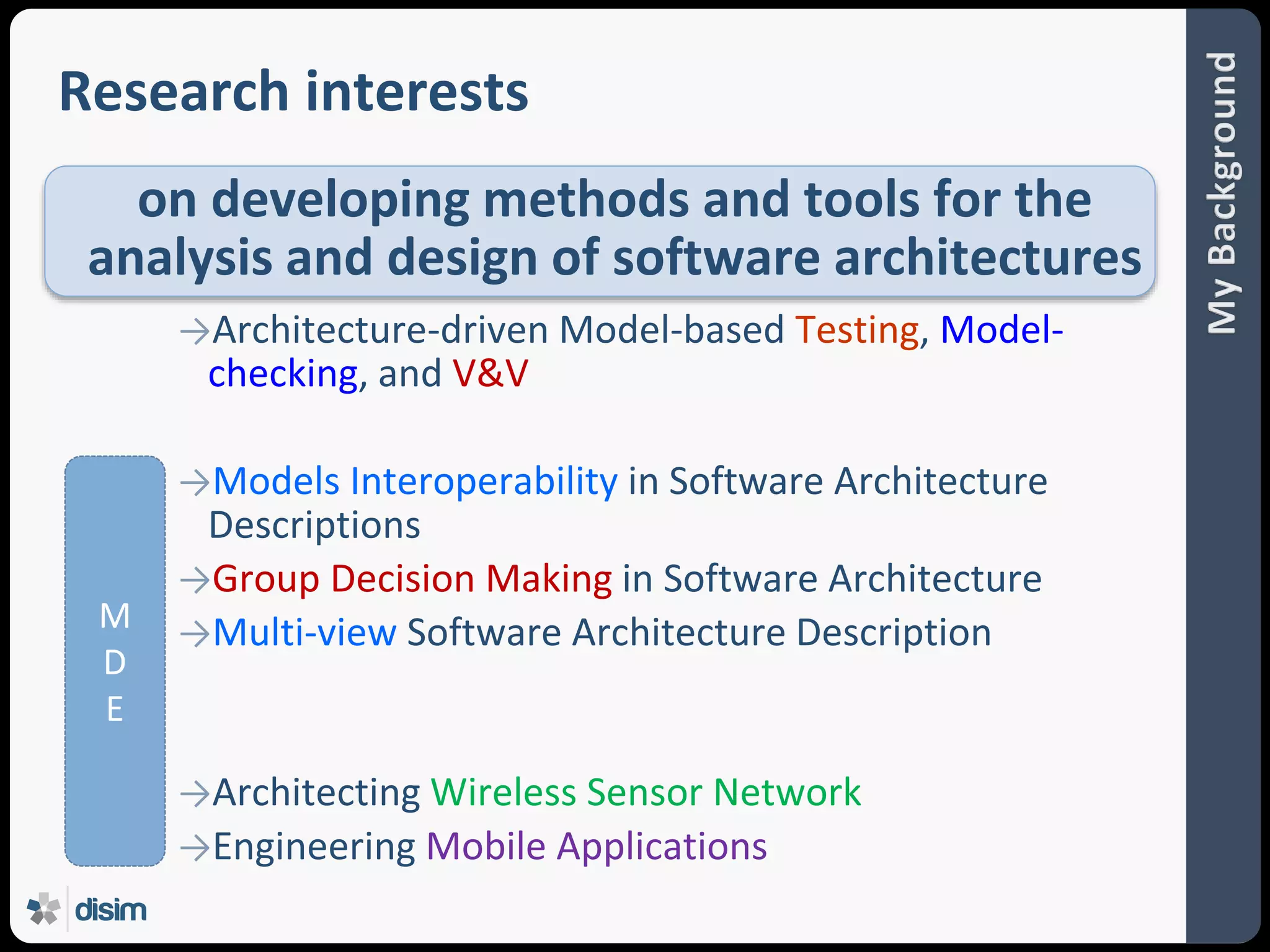 Research interests

on developing methods and tools for the analysis and design of software architectures

→Architecture-driven Model-based Testing, Model-checking, and V&V

M
D
E

→Models Interoperability in Software Architecture Descriptions

→Group Decision Making in Software Architecture

→Multi-view Software Architecture Description

→Architecting Wireless Sensor Network

→Engineering Mobile Applications

disim

My Background